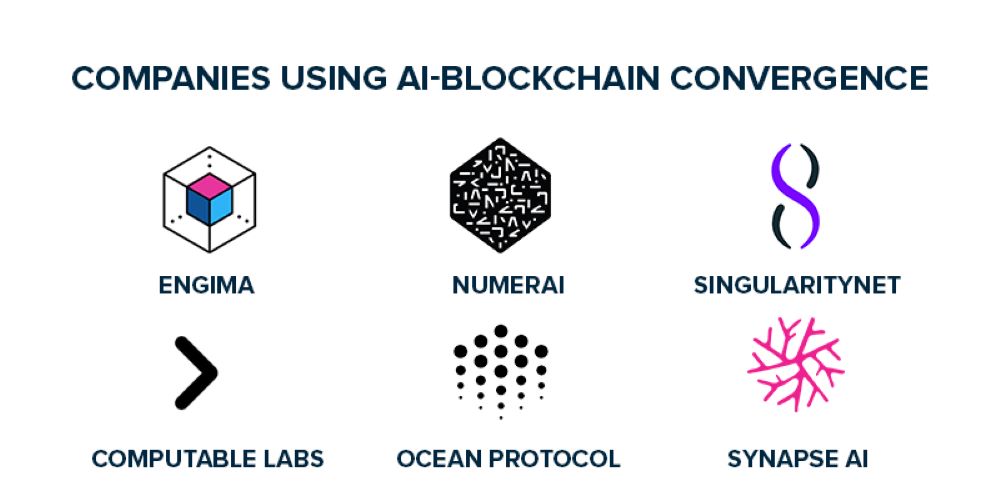 COMPANIES USING AI-BLOCKCHAIN CONVERGENCE

ENGIMA

NUMERAI

SINGULARITYNET

COMPUTABLE LABS

OCEAN PROTOCOL

SYNAPSE AI